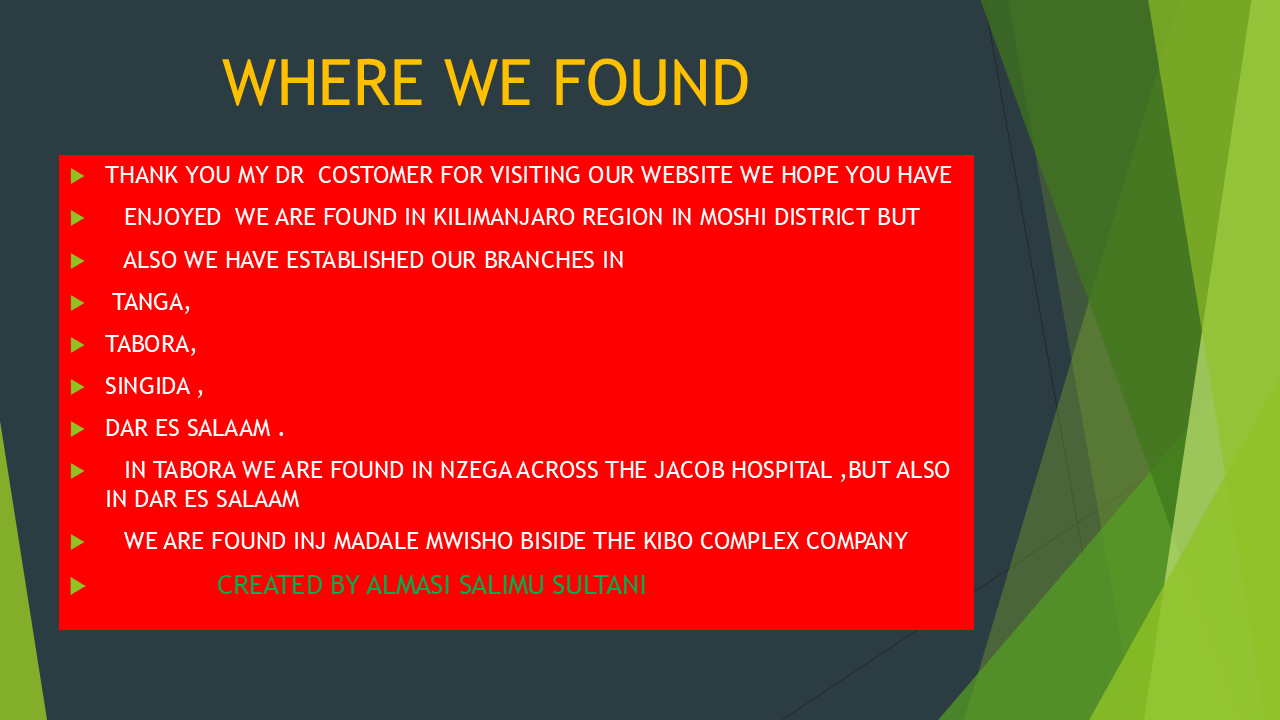 WHERE WE FOUND

THANK YOU MY DR COSTOMER FOR VISITING OUR WEBSITE WE HOPE YOU HAVE

ENJOYED WE ARE FOUND IN KILIMANJARO REGION IN MOSHI DISTRICT BUT

ALSO WE HAVE ESTABLISHED OUR BRANCHES IN

TANGA,

TABORA,

SINGIDA ,

DAR ES SALAAM .

IN TABORA WE ARE FOUND IN NZEGA ACROSS THE JACOB HOSPITAL ,BUT ALSO IN DAR ES SALAAM

WE ARE FOUND INJ MADALE MWISHO BISIDE THE KIBO COMPLEX COMPANY

CREATED BY ALMASI SALIMU SULTANI